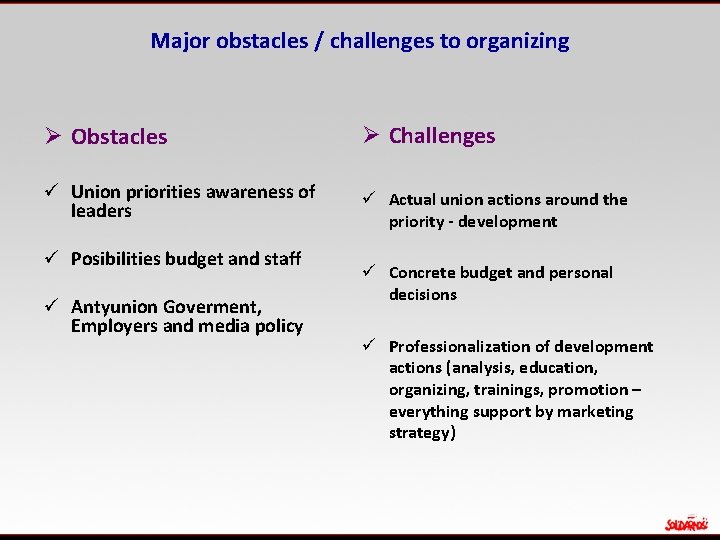 Major obstacles / challenges to organizing

➢ Obstacles

✓ Union priorities awareness of leaders

✓ Posibilities budget and staff

✓ Antyunion Goverment, Employers and media policy

➢ Challenges

✓ Actual union actions around the priority - development

✓ Concrete budget and personal decisions

✓ Professionalization of development actions (analysis, education, organizing, trainings, promotion – everything support by marketing strategy)

SOLIDARNOŚĆ